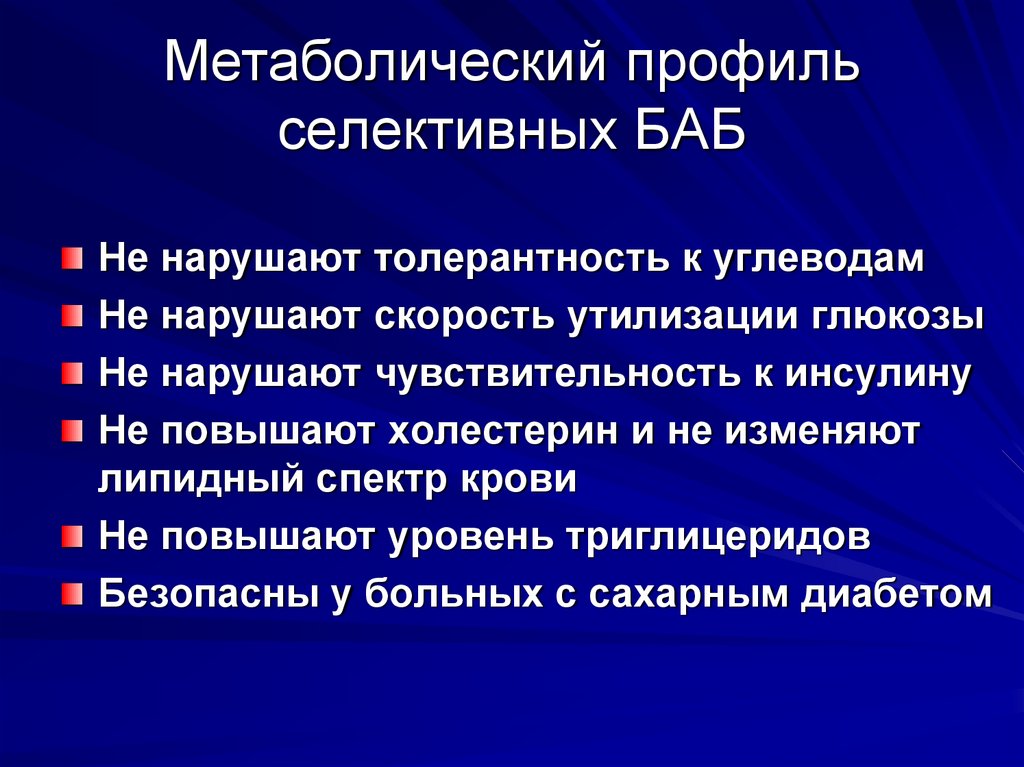 Метаболический профиль селективных БАБ

Не нарушают толерантность к углеводам
Не нарушают скорость утилизации глюкозы
Не нарушают чувствительность к инсулину
Не повышают холестерин и не изменяют липидный спектр крови
Не повышают уровень триглицеридов
Безопасны у больных с сахарным диабетом